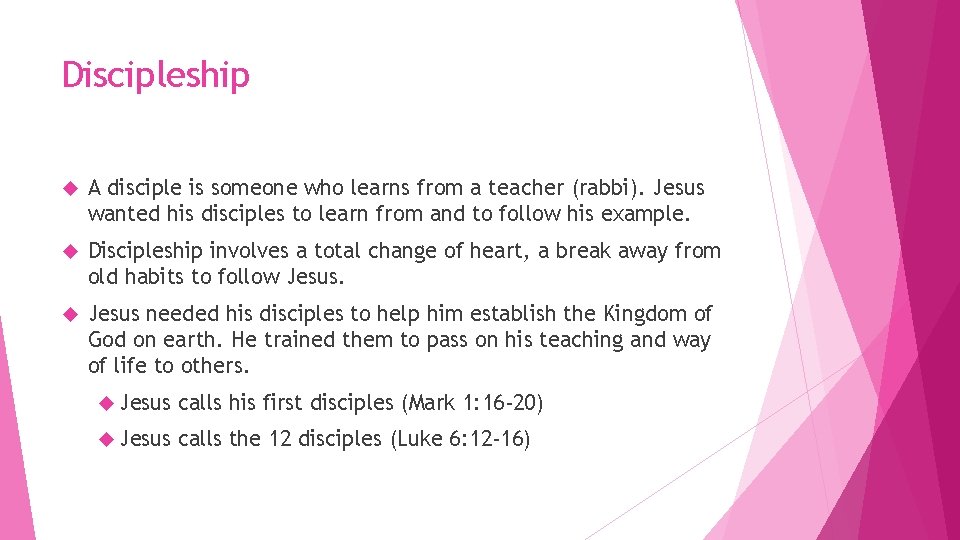 Discipleship

A disciple is someone who learns from a teacher (rabbi). Jesus wanted his disciples to learn from and to follow his example.

Discipleship involves a total change of heart, a break away from old habits to follow Jesus.

Jesus needed his disciples to help him establish the Kingdom of God on earth. He trained them to pass on his teaching and way of life to others.

Jesus calls his first disciples (Mark 1:16-20)

Jesus calls the 12 disciples (Luke 6:12-16)